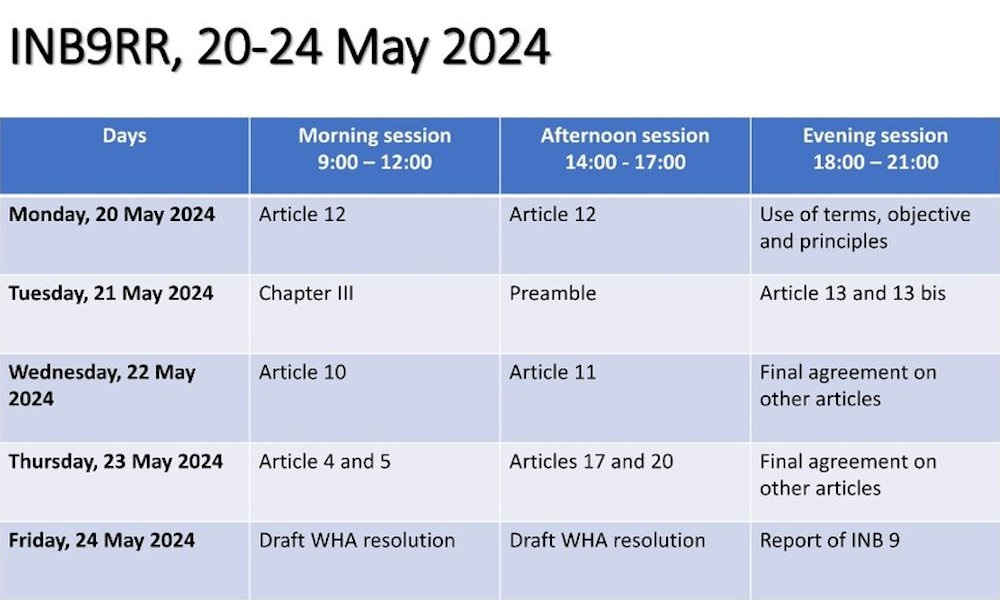 INB9RR, 20-24 May 2024

| Days | Morning session 9:00 – 12:00 | Afternoon session 14:00 - 17:00 | Evening session 18:00 – 21:00 |
|---|---|---|---|
| Monday, 20 May 2024 | Article 12 | Article 12 | Use of terms, objective and principles |
| Tuesday, 21 May 2024 | Chapter III | Preamble | Article 13 and 13 bis |
| Wednesday, 22 May 2024 | Article 10 | Article 11 | Final agreement on other articles |
| Thursday, 23 May 2024 | Article 4 and 5 | Articles 17 and 20 | Final agreement on other articles |
| Friday, 24 May 2024 | Draft WHA resolution | Draft WHA resolution | Report of INB 9 |